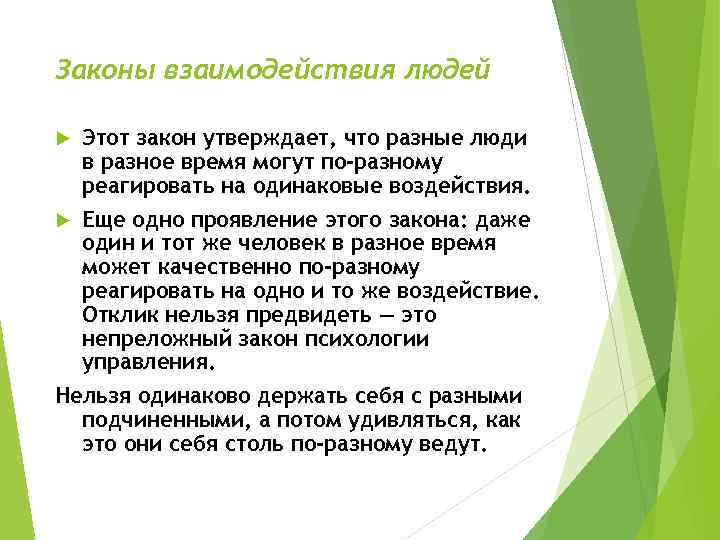 Законы взаимодействия людей

Этот закон утверждает, что разные люди в разное время могут по-разному реагировать на одинаковые воздействия.

Еще одно проявление этого закона: даже один и тот же человек в разное время может качественно по-разному реагировать на одно и то же воздействие. Отклик нельзя предвидеть — это непреложный закон психологии управления.

Нельзя одинаково держать себя с разными подчиненными, а потом удивляться, как это они себя столь по-разному ведут.